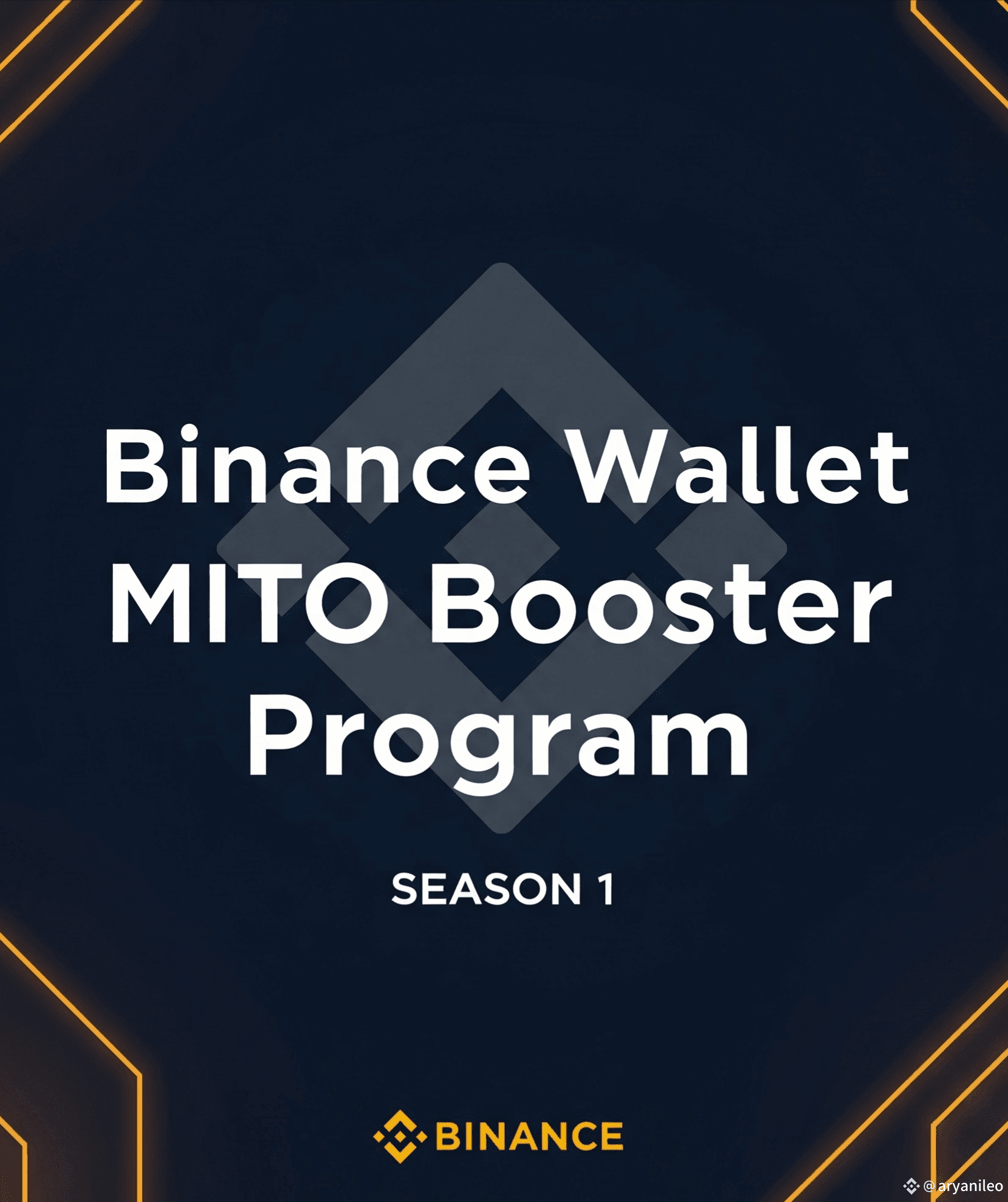 Binance Wallet MITO Booster Program

SEASON 1

BINANCE

@aryanileo